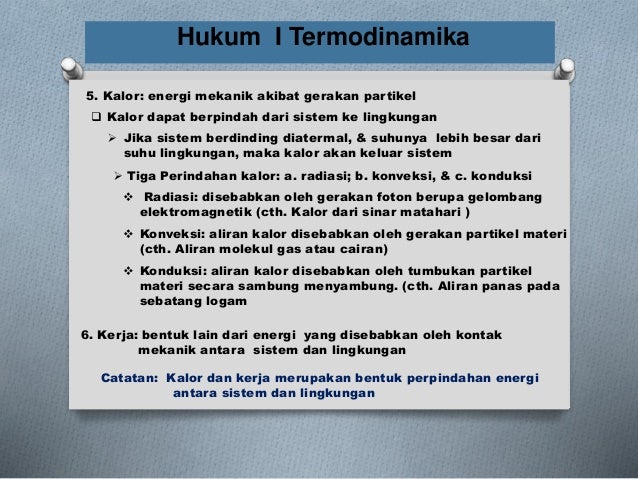 Hukum I Termodinamika

5. Kalor: energi mekanik akibat gerakan partikel

❑ Kalor dapat berpindah dari sistem ke lingkungan

➢ Jika sistem berdinding diatermal, & suhunya lebih besar dari suhu lingkungan, maka kalor akan keluar sistem

➢ Tiga Perindahan kalor: a. radiasi; b. konveksi, & c. konduksi

❖ Radiasi: disebabkan oleh gerakan foton berupa gelombang elektromagnetik (cth. Kalor dari sinar matahari )

❖ Konveksi: aliran kalor disebabkan oleh gerakan partikel materi (cth. Aliran molekul gas atau cairan)

❖ Konduksi: aliran kalor disebabkan oleh tumbukan partikel materi secara sambung menyambung. (cth. Aliran panas pada sebatang logam

6. Kerja: bentuk lain dari energi yang disebabkan oleh kontak mekanik antara sistem dan lingkungan

Catatan: Kalor dan kerja merupakan bentuk perpindahan energi antara sistem dan lingkungan